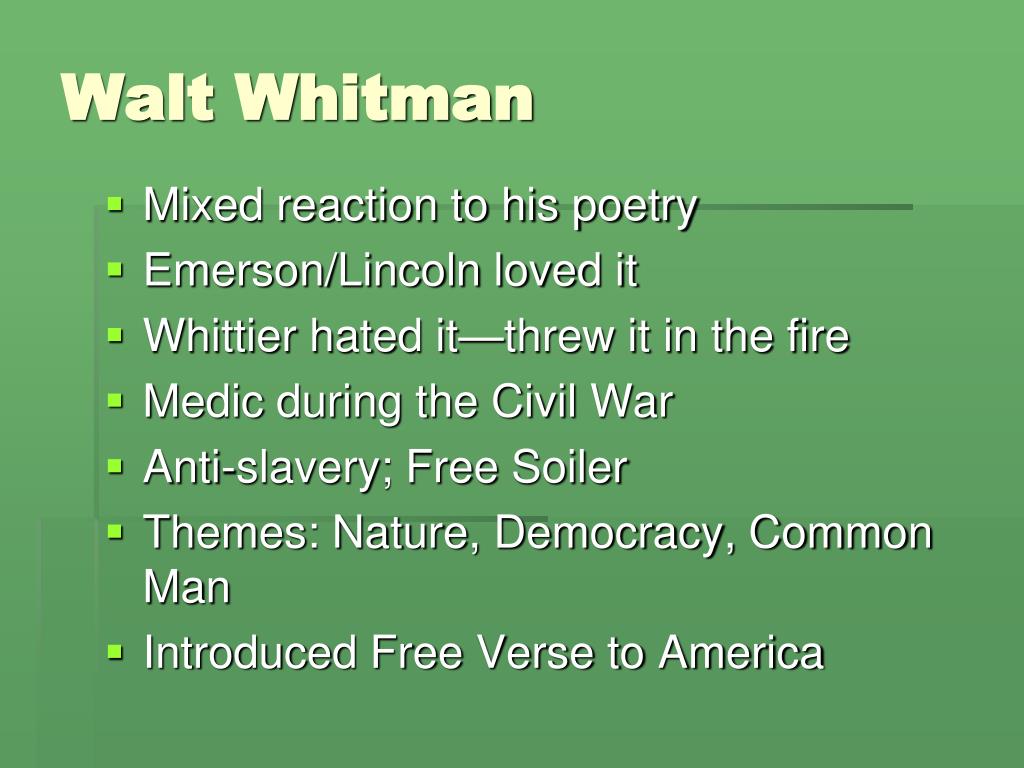 Walt Whitman

- Mixed reaction to his poetry
- Emerson/Lincoln loved it
- Whittier hated it—threw it in the fire
- Medic during the Civil War
- Anti-slavery; Free Soiler
- Themes: Nature, Democracy, Common Man
- Introduced Free Verse to America